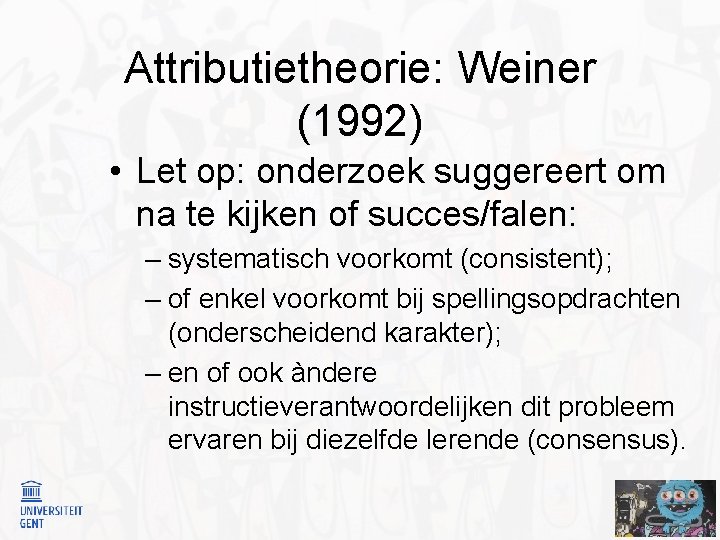 Attributietheorie: Weiner (1992)

• Let op: onderzoek suggereert om na te kijken of succes/falen:
– systematisch voorkomt (consistent);
– of enkel voorkomt bij spellingsopdrachten (onderscheidend karakter);
– en of ook àndere instructieverantwoordelijken dit probleem ervaren bij diezelfde lerende (consensus).

UNIVERSITEIT GENT